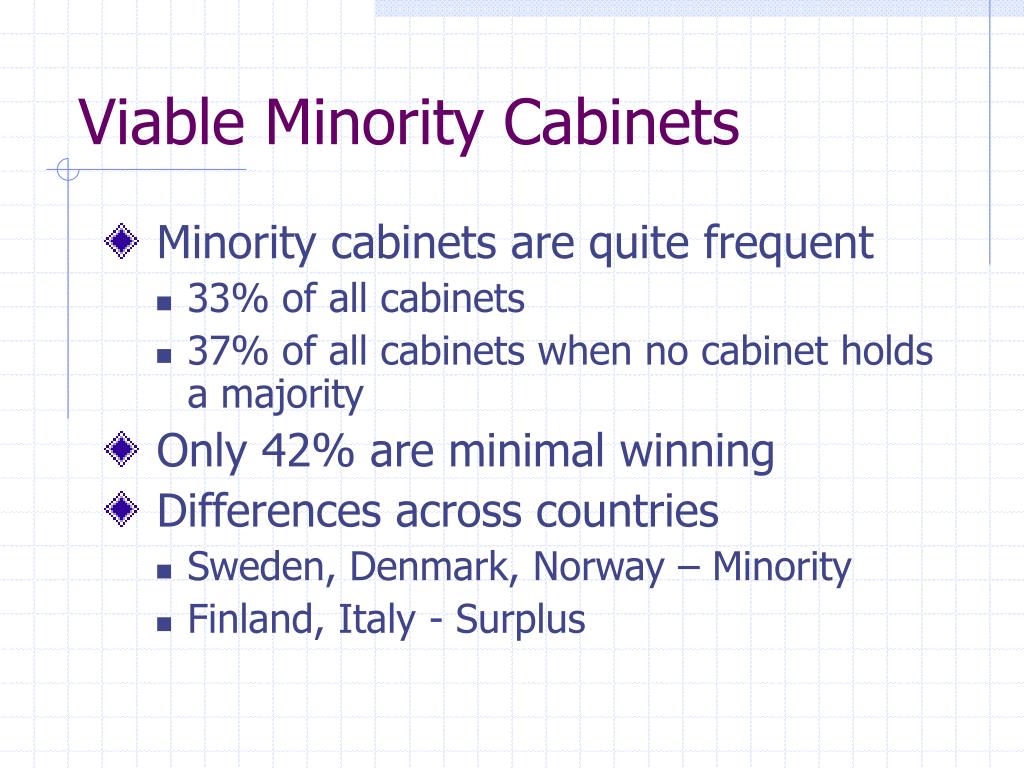 Viable Minority Cabinets

Minority cabinets are quite frequent
33% of all cabinets
37% of all cabinets when no cabinet holds a majority

Only 42% are minimal winning

Differences across countries
Sweden, Denmark, Norway – Minority
Finland, Italy - Surplus